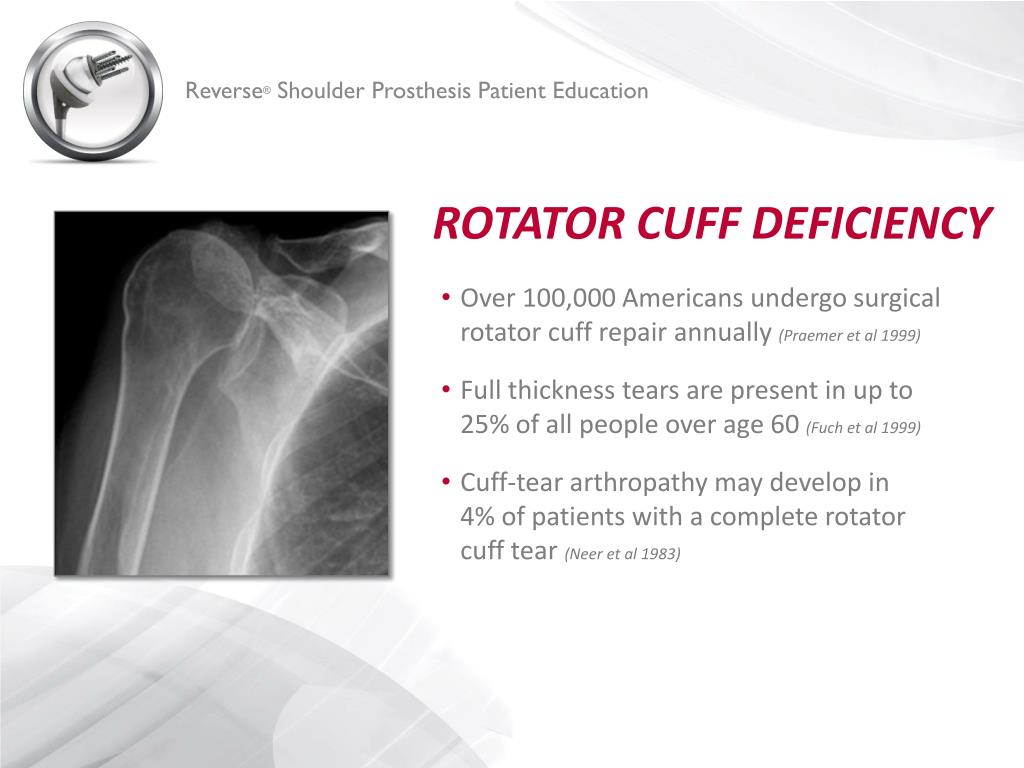 Reverse® Shoulder Prosthesis Patient Education

ROTATOR CUFF DEFICIENCY

• Over 100,000 Americans undergo surgical rotator cuff repair annually (Praemer et al 1999)

• Full thickness tears are present in up to 25% of all people over age 60 (Fuch et al 1999)

• Cuff-tear arthropathy may develop in 4% of patients with a complete rotator cuff tear (Neer et al 1983)